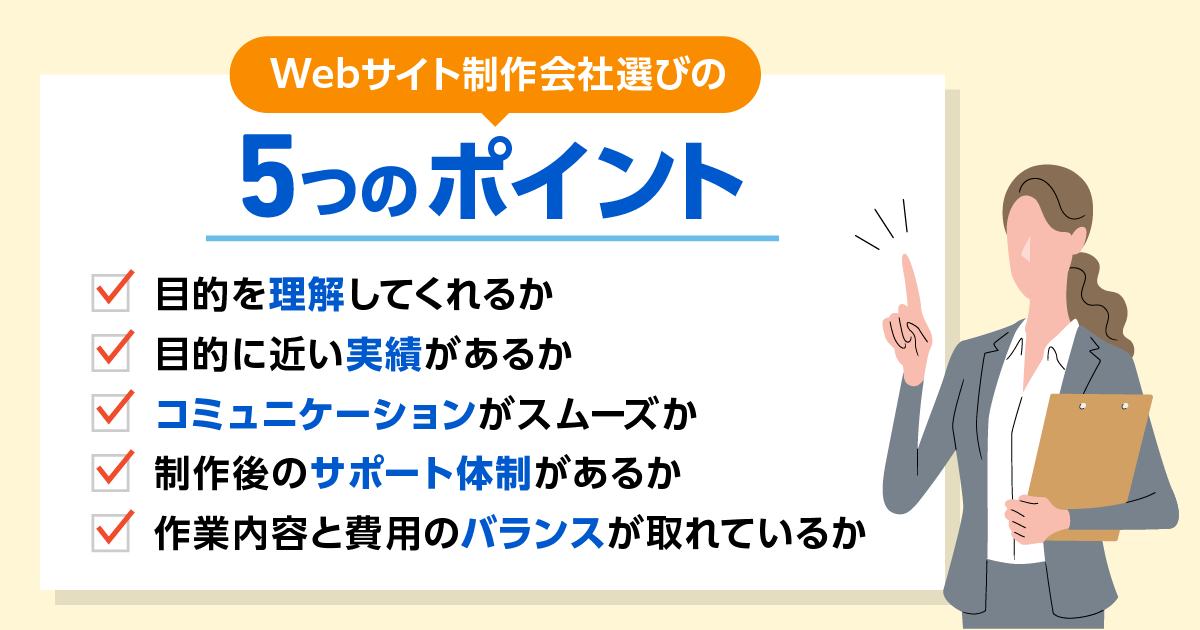 Webサイト制作会社選びの

5つのポイント

目的を理解してくれるか
目的に近い実績があるか
コミュニケーションがスムーズか
制作後のサポート体制があるか
作業内容と費用のバランスが取れているか